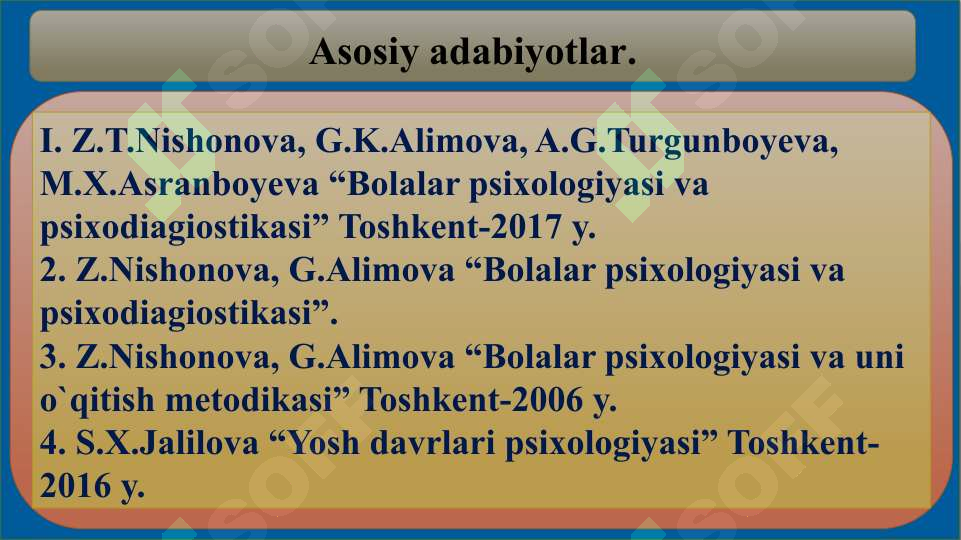 Asosiy adabiyotlar.

I. Z.T.Nishonova, G.K.Alimova, A.G.Turgunboyeva, M.X.Asranboyeva “Bolalar psixologiyasi va psixodiagiostikasi” Toshkent-2017 y.
2. Z.Nishonova, G.Alimova “Bolalar psixologiyasi va psixodiagiostikasi”.
3. Z.Nishonova, G.Alimova “Bolalar psixologiyasi va uni o`qitish metodikasi” Toshkent-2006 y.
4. S.X.Jalilova “Yosh davrlari psixologiyasi” Toshkent-2016 y.